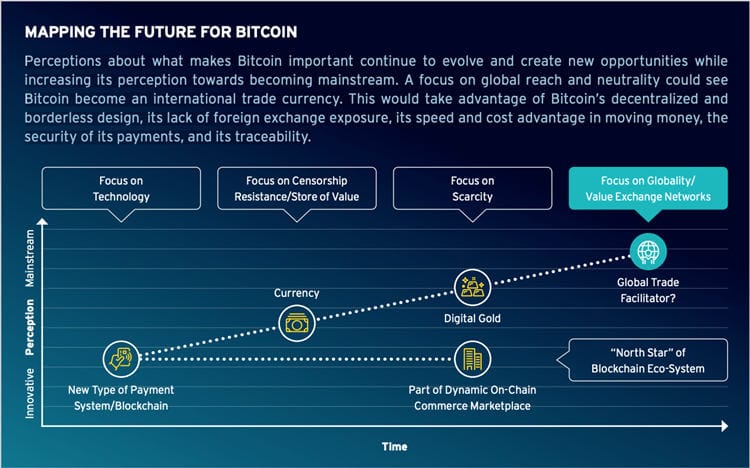 MAPPING THE FUTURE FOR BITCOIN

Perceptions about what makes Bitcoin important continue to evolve and create new opportunities while increasing its perception towards becoming mainstream. A focus on global reach and neutrality could see Bitcoin become an international trade currency. This would take advantage of Bitcoin's decentralized and borderless design, its lack of foreign exchange exposure, its speed and cost advantage in moving money, the security of its payments, and its traceability.

Focus on Technology

Focus on Censorship Resistance/Store of Value

Focus on Scarcity

Focus on Globality/ Value Exchange Networks

Mainstream

Perception

Innovative

Currency

Digital Gold

Global Trade Facilitator?

New Type of Payment System/Blockchain

Part of Dynamic On-Chain Commerce Marketplace

"North Star" of Blockchain Eco-System

Time